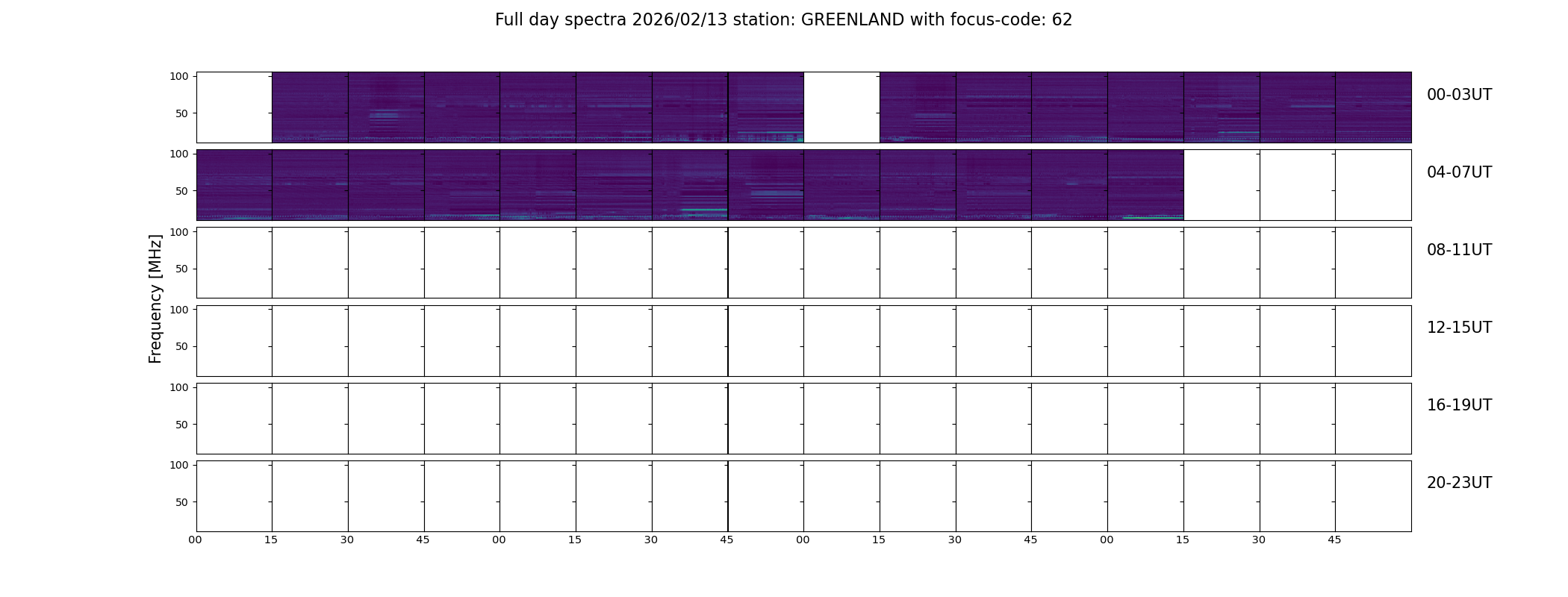 Full day spectra 2026/02/13 station: GREENLAND with focus-code: 62

100
50
00-03UT

100
50
04-07UT

Frequency [MHz]

100
50
08-11UT

100
50
12-15UT

100
50
16-19UT

100
50
20-23UT

00 15 30 45 00 15 30 45 00 15 30 45 00 15 30 45